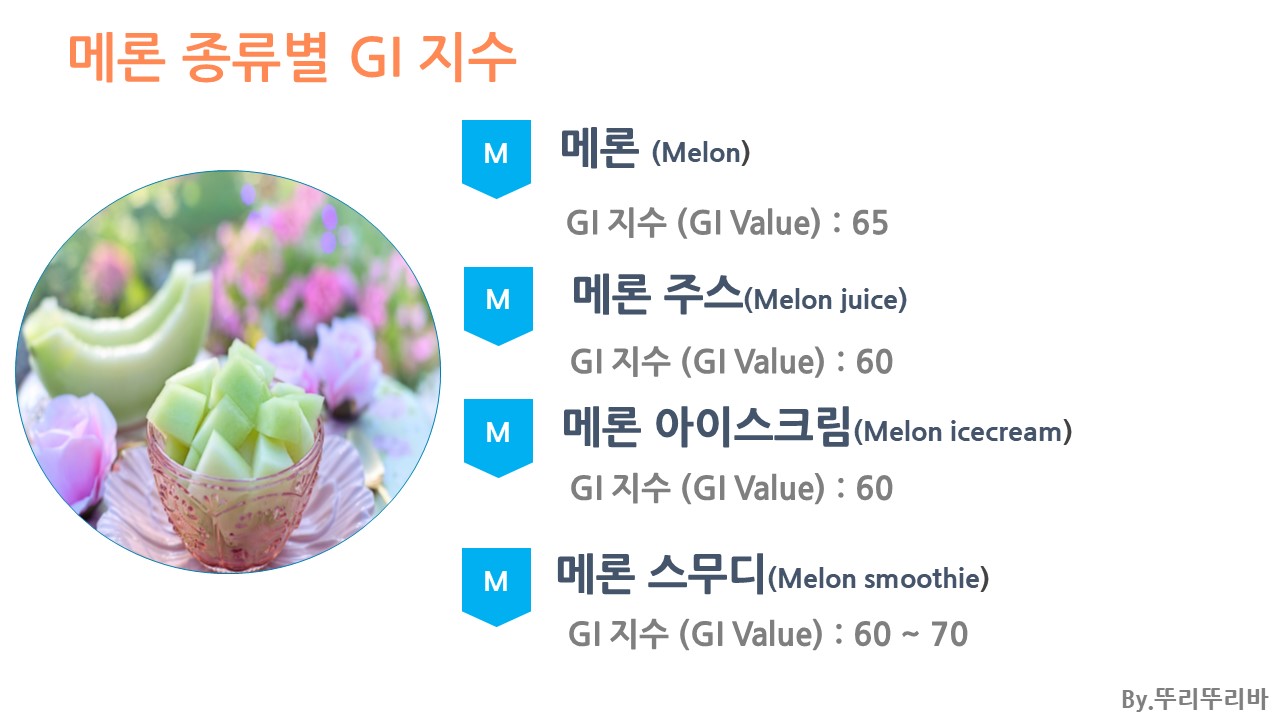 메론 종류별 GI 지수

M 메론 (Melon)

GI 지수 (GI Value) : 65

M 메론 주스(Melon juice)

GI 지수 (GI Value) : 60

M 메론 아이스크림(Melon icecream)

GI 지수 (GI Value) : 60

M 메론 스무디(Melon smoothie)

GI 지수 (GI Value) : 60 ~ 70

By.뚜리뚜리바